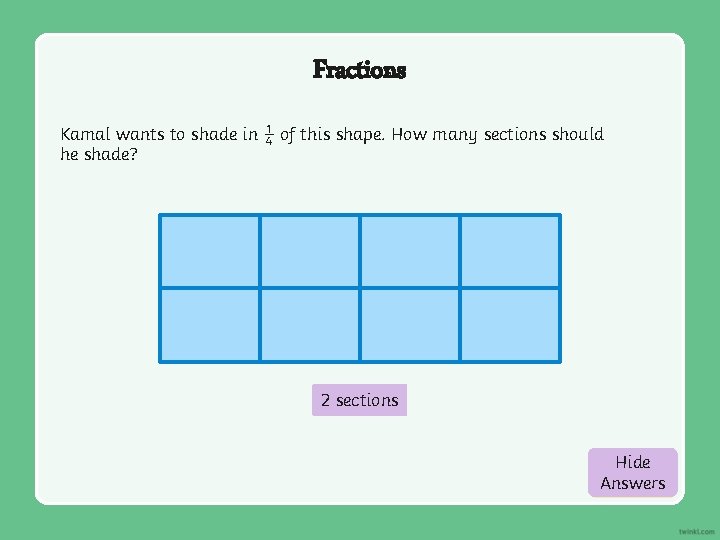 Fractions

Kamal wants to shade in $\frac{1}{4}$ of this shape. How many sections should he shade?

2 sections

Hide Answers

twinkl.com